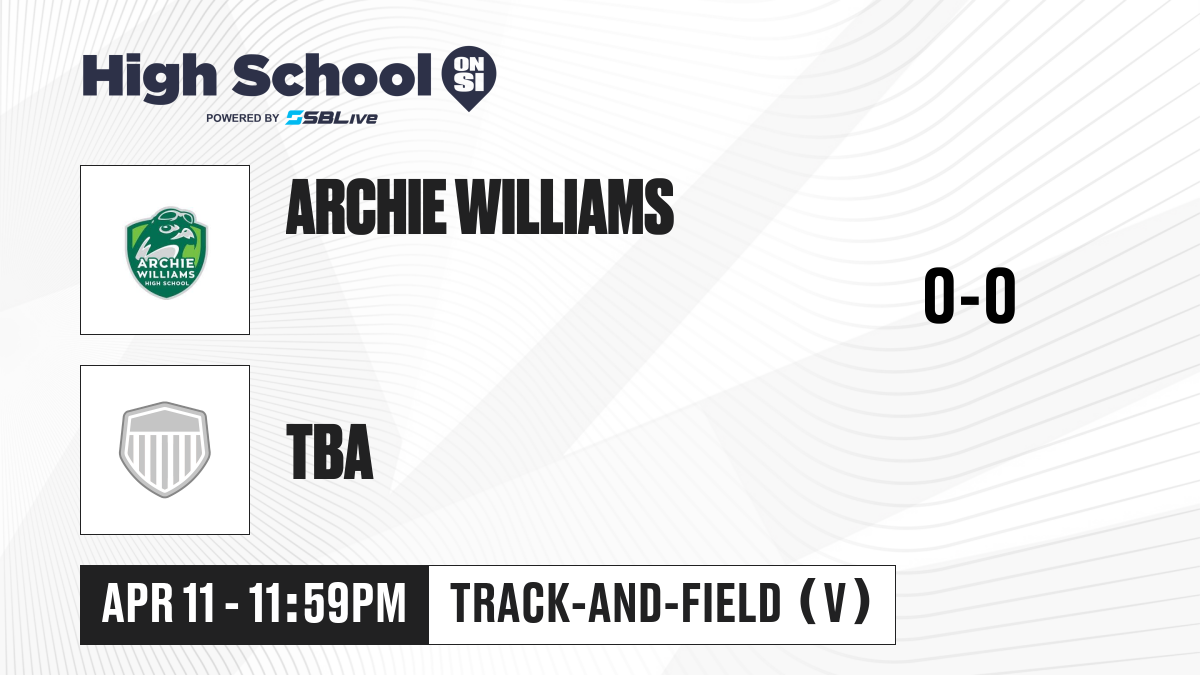 High School ON SI
POWERED BY SBLive

ARCHIE WILLIAMS HIGH SCHOOL

ARCHIE WILLIAMS

0-0

TBA

APR 11 - 11:59PM

TRACK-AND-FIELD (V)